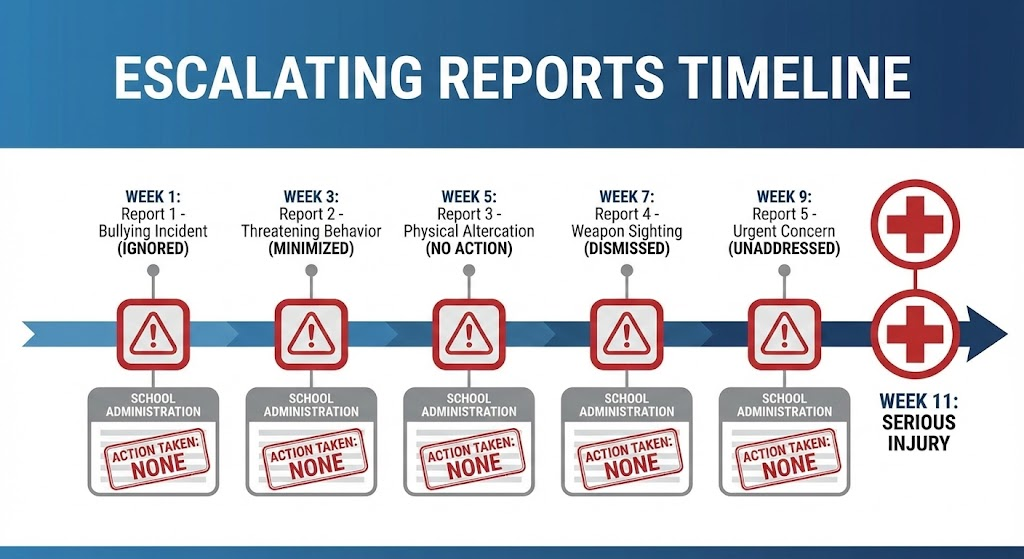 ESCALATING REPORTS TIMELINE

WEEK 1:
Report 1 -
Bullying Incident
(IGNORED)

WEEK 3:
Report 2 -
Threatening Behavior
(MINIMIZED)

WEEK 5:
Report 3 -
Physical Altercation
(NO ACTION)

WEEK 7:
Report 4 -
Weapon Sighting
(DISMISSED)

WEEK 9:
Report 5 -
Urgent Concern
(UNADDRESSED)

SCHOOL ADMINISTRATION
ACTION TAKEN: NONE

SCHOOL ADMINISTRATION
ACTION TAKEN: NONE

SCHOOL ADMINISTRATION
ACTION TAKEN: NONE

SCHOOL ADMINISTRATION
ACTION TAKEN: NONE

SCHOOL ADMINISTRATION
ACTION TAKEN: NONE

WEEK 11:
SERIOUS INJURY